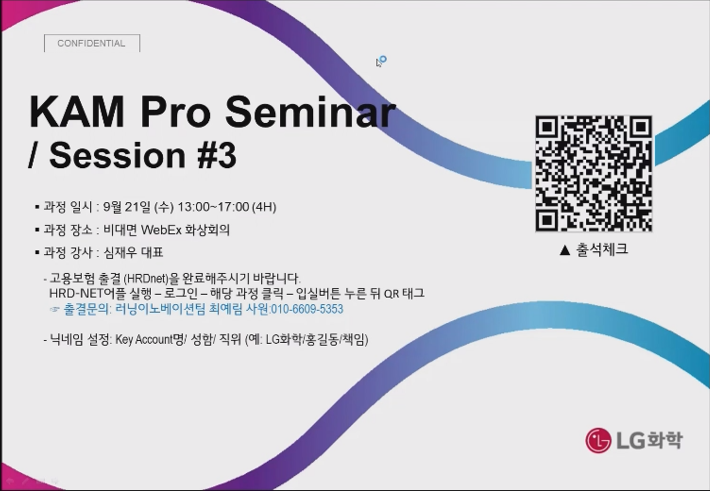 CONFIDENTIAL

KAM Pro Seminar / Session #3

▪ 과정 일시 : 9월 21일 (수) 13:00~17:00 (4H)

▪ 과정 장소 : 비대면 WebEx 화상회의

▪ 과정 강사 : 심재우 대표

- 고용보험 출결 (HRDnet)을 완료해주시기 바랍니다.
HRD-NET어플 실행 – 로그인 – 해당 과정 클릭 – 입실버튼 누른 뒤 QR 태그
☞ 출결문의: 러닝이노베이션팀 최예림 사원:010-6609-5353

- 닉네임 설정: Key Account명/ 성함/ 직위 (예: LG화학/홍길동/책임)

▲ 출석체크

LG화학